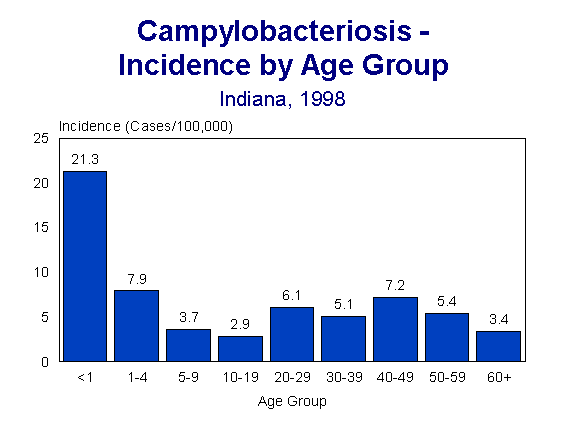 Campylobacteriosis - Incidence by Age Group

Indiana, 1998

Incidence (Cases/100,000)

25
20
15
10
5
0

21.3
7.9
3.7
2.9
6.1
5.1
7.2
5.4
3.4

<1
1-4
5-9
10-19
20-29
30-39
40-49
50-59
60+

Age Group